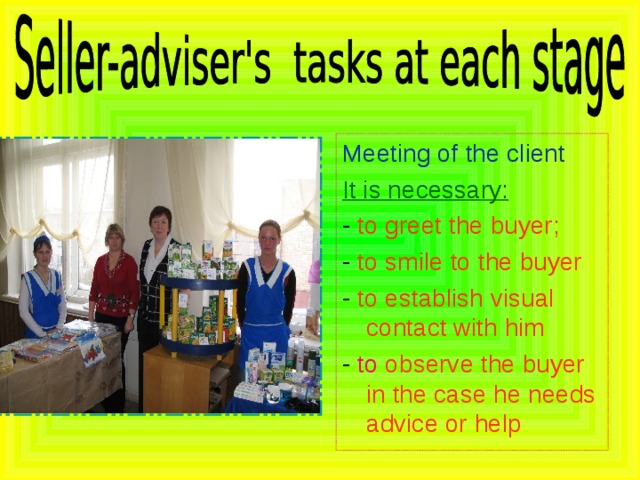 Seller-adviser's tasks at each stage

Meeting of the client

It is necessary:

- to greet the buyer;

- to smile to the buyer

- to establish visual contact with him

- to observe the buyer in the case he needs advice or help